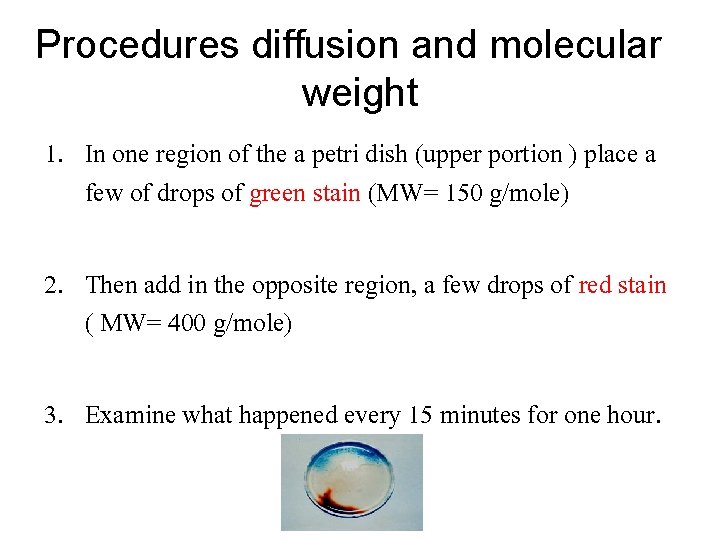 Procedures diffusion and molecular weight

1. In one region of the a petri dish (upper portion ) place a few of drops of green stain (MW= 150 g/mole)

2. Then add in the opposite region, a few drops of red stain ( MW= 400 g/mole)

3. Examine what happened every 15 minutes for one hour.